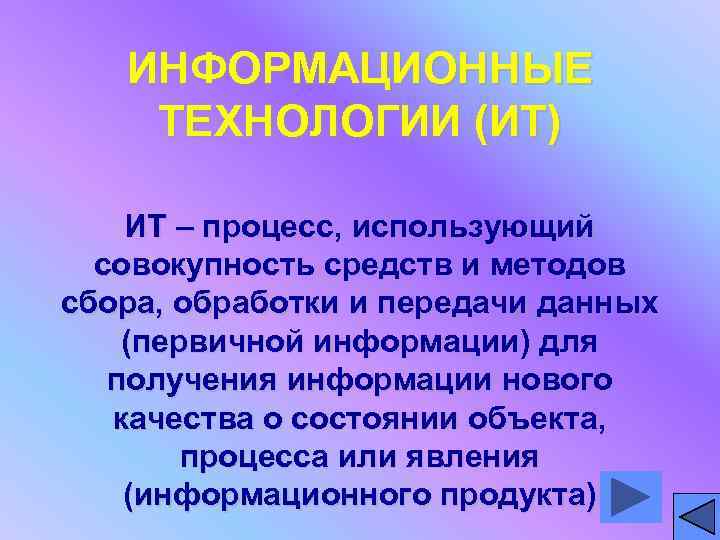 ИНФОРМАЦИОННЫЕ ТЕХНОЛОГИИ (ИТ)

ИТ – процесс, использующий совокупность средств и методов сбора, обработки и передачи данных (первичной информации) для получения информации нового качества о состоянии объекта, процесса или явления (информационного продукта)